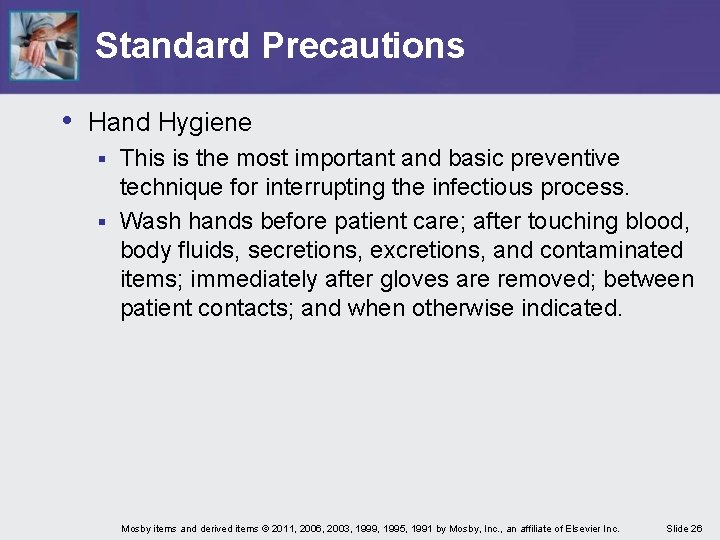 Standard Precautions

• Hand Hygiene
 ▪ This is the most important and basic preventive technique for interrupting the infectious process.
 ▪ Wash hands before patient care; after touching blood, body fluids, secretions, excretions, and contaminated items; immediately after gloves are removed; between patient contacts; and when otherwise indicated.

Mosby items and derived items © 2011, 2006, 2003, 1999, 1995, 1991 by Mosby, Inc., an affiliate of Elsevier Inc.

Slide 26